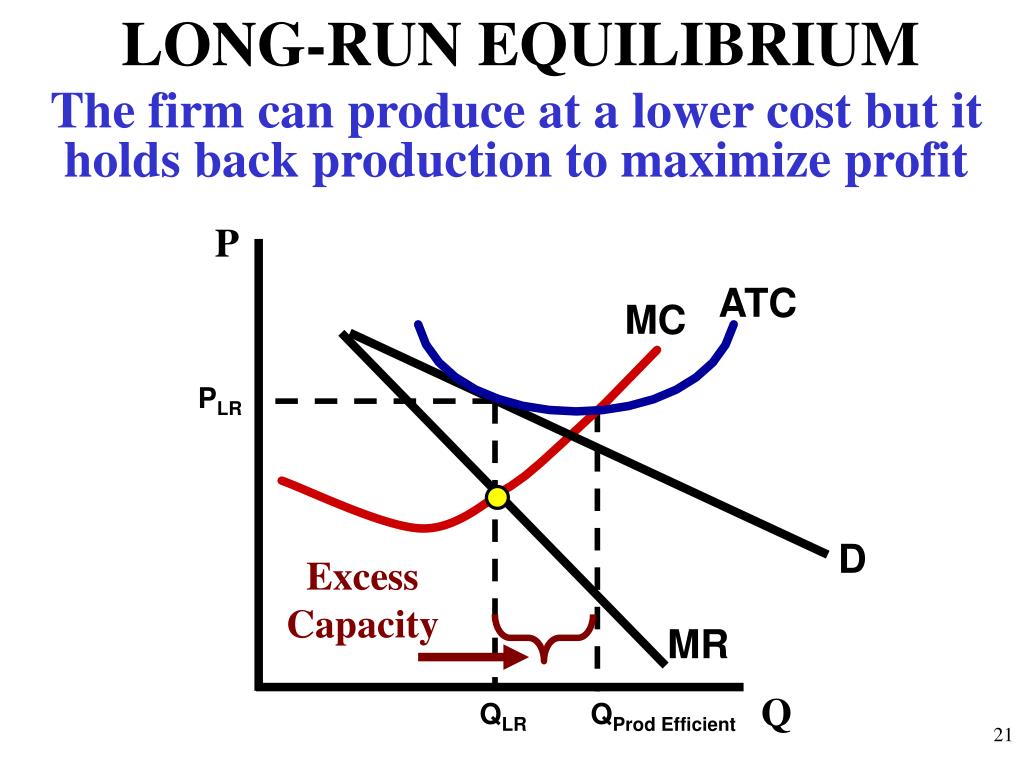 LONG-RUN EQUILIBRIUM

The firm can produce at a lower cost but it holds back production to maximize profit

P

MC

ATC

$P_{LR}$

D

Excess Capacity

MR

$Q_{LR}$

$Q_{Prod\ Efficient}$

Q

21